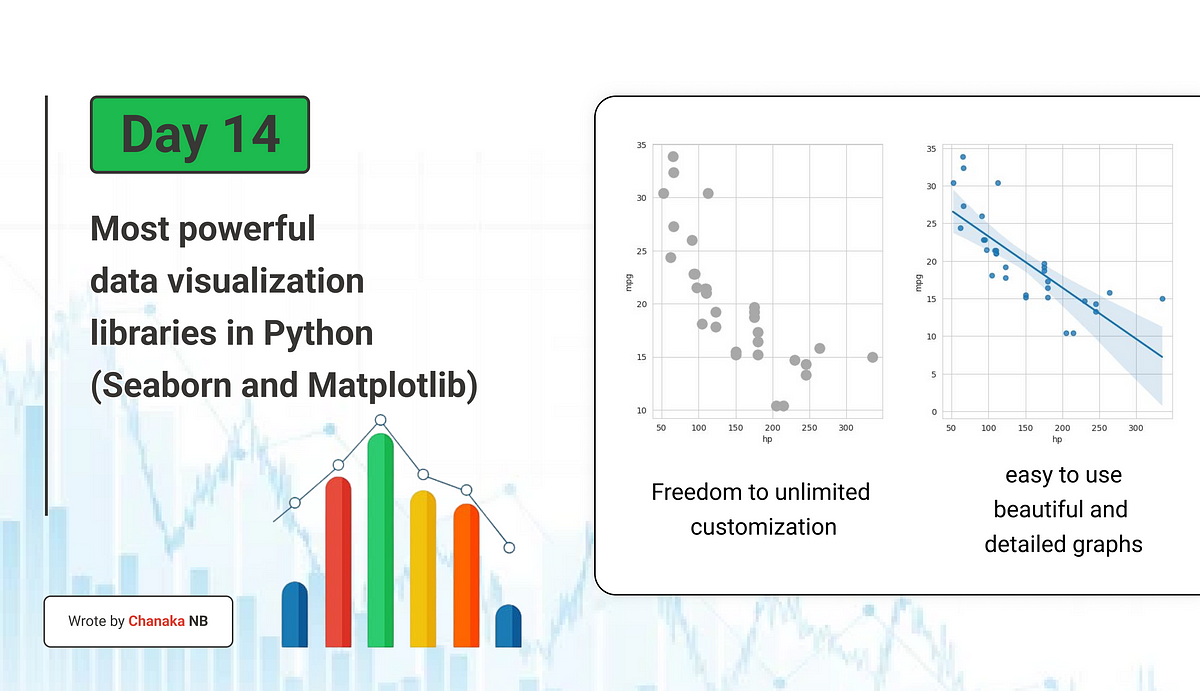 Day 14

Most powerful data visualization libraries in Python (Seaborn and Matplotlib)

Wrote by Chanaka NB

35
30
25
20
15
10
mpg
50 100 150 200 250 300
hp

Freedom to unlimited customization

35
30
25
20
15
10
5
0
mpg
50 100 150 200 250 300
hp

easy to use beautiful and detailed graphs